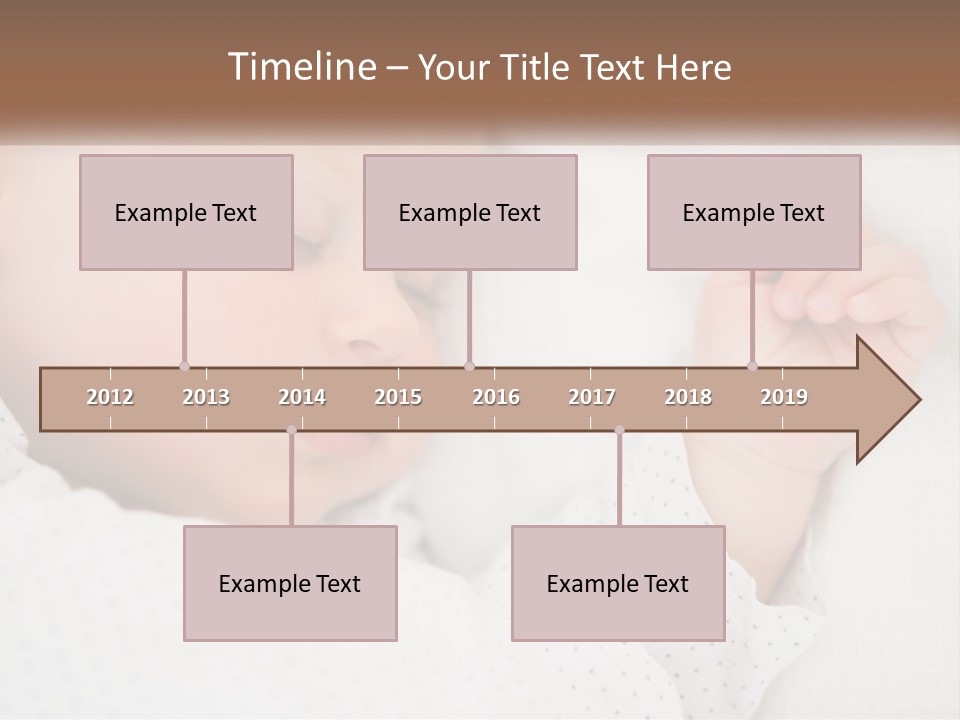 Timeline – Your Title Text Here

Example Text

Example Text

Example Text

2012 2013 2014 2015 2016 2017 2018 2019

Example Text

Example Text